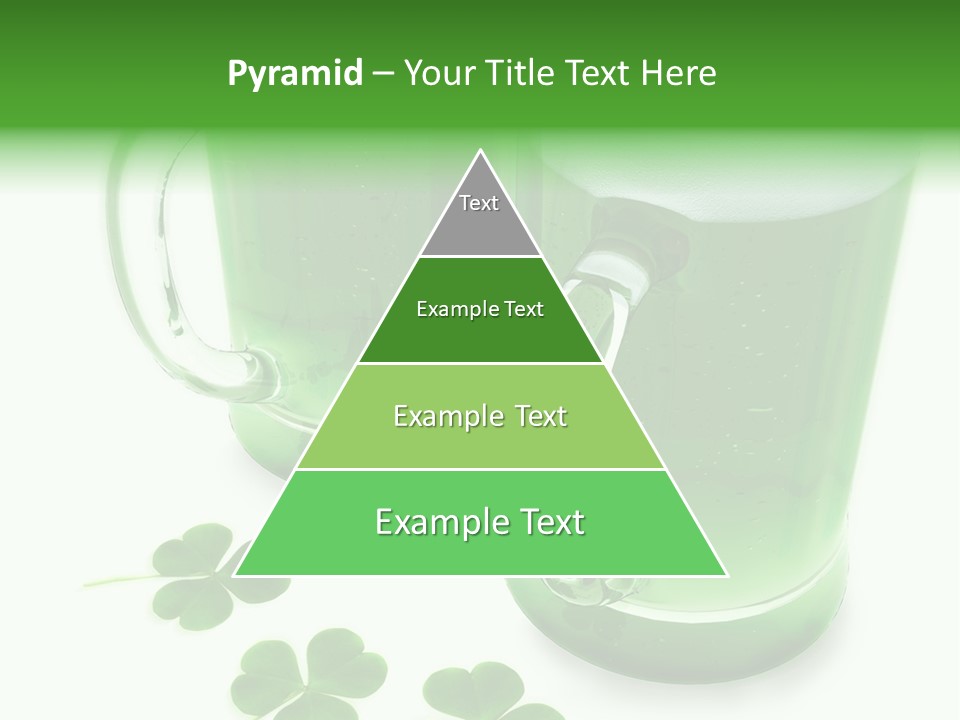 Pyramid – Your Title Text Here

Text

Example Text

Example Text

Example Text